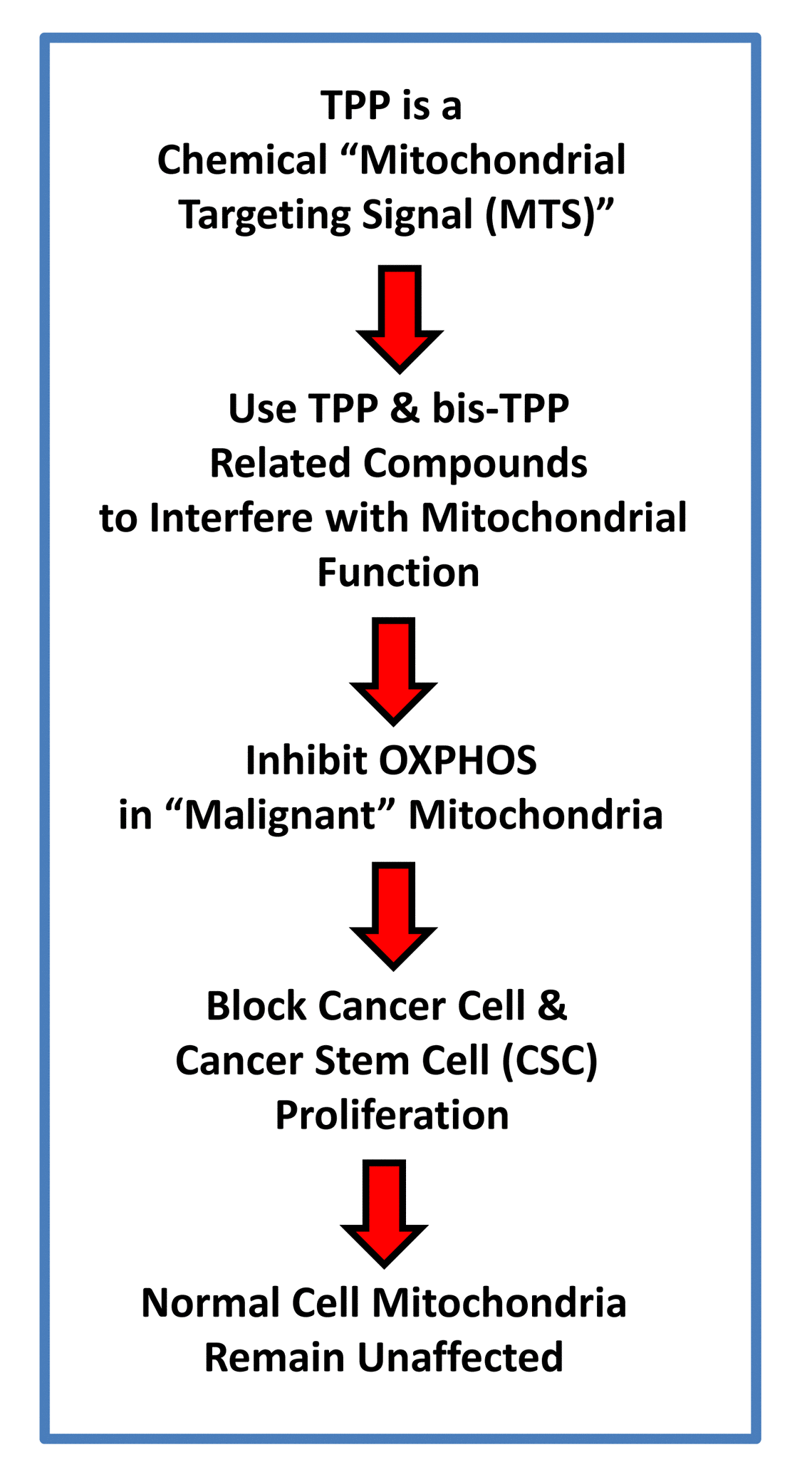 TPP is a Chemical “Mitochondrial Targeting Signal (MTS)”

Use TPP & bis-TPP Related Compounds to Interfere with Mitochondrial Function

Inhibit OXPHOS in “Malignant” Mitochondria

Block Cancer Cell & Cancer Stem Cell (CSC) Proliferation

Normal Cell Mitochondria Remain Unaffected